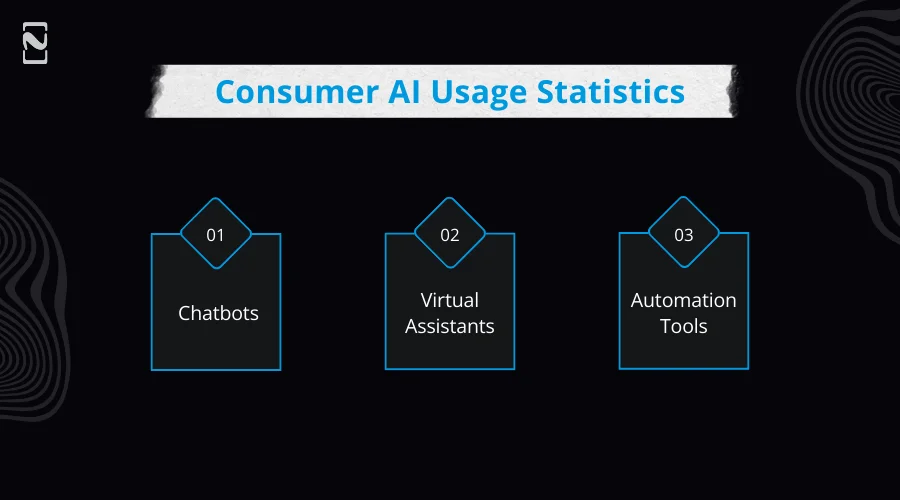 Consumer AI Usage Statistics

01
Chatbots

02
Virtual Assistants

03
Automation Tools